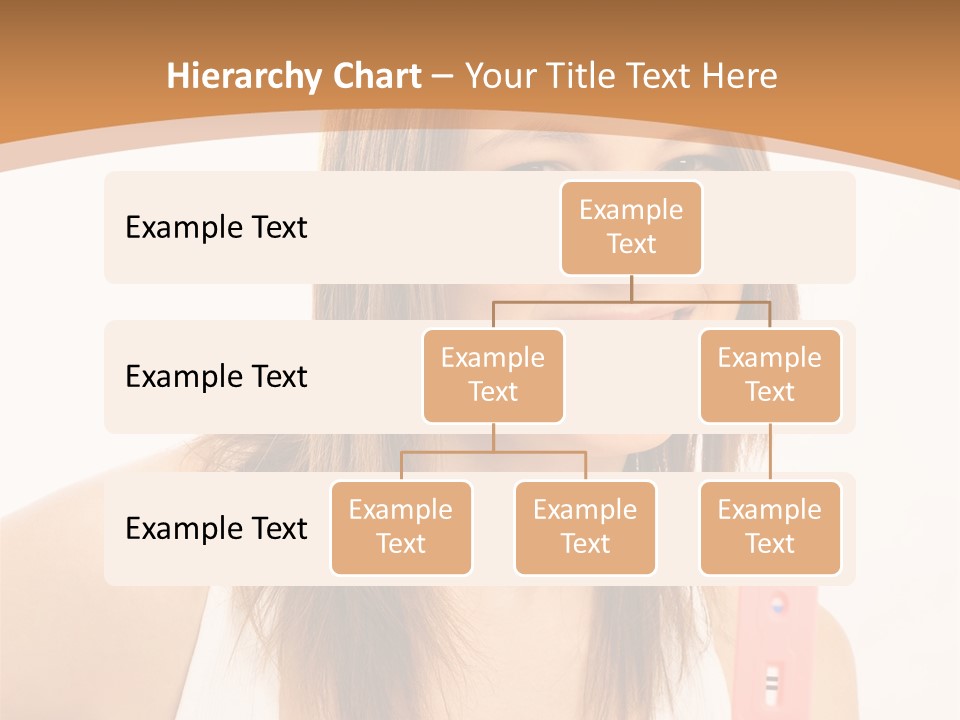 Hierarchy Chart – Your Title Text Here

Example Text

Example Text

Example Text

Example Text

Example Text

Example Text

Example Text

Example Text

Example Text